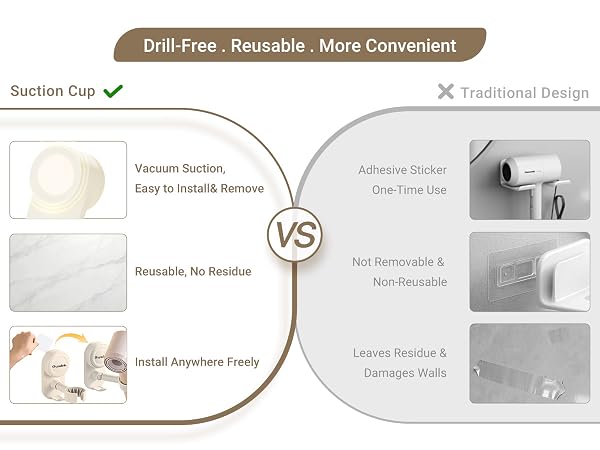 Drill-Free . Reusable . More Convenient

Suction Cup

Vacuum Suction, Easy to Install& Remove

Reusable, No Residue

Install Anywhere Freely

VS

Traditional Design

Adhesive Sticker One-Time Use

Not Removable & Non-Reusable

Leaves Residue & Damages Walls